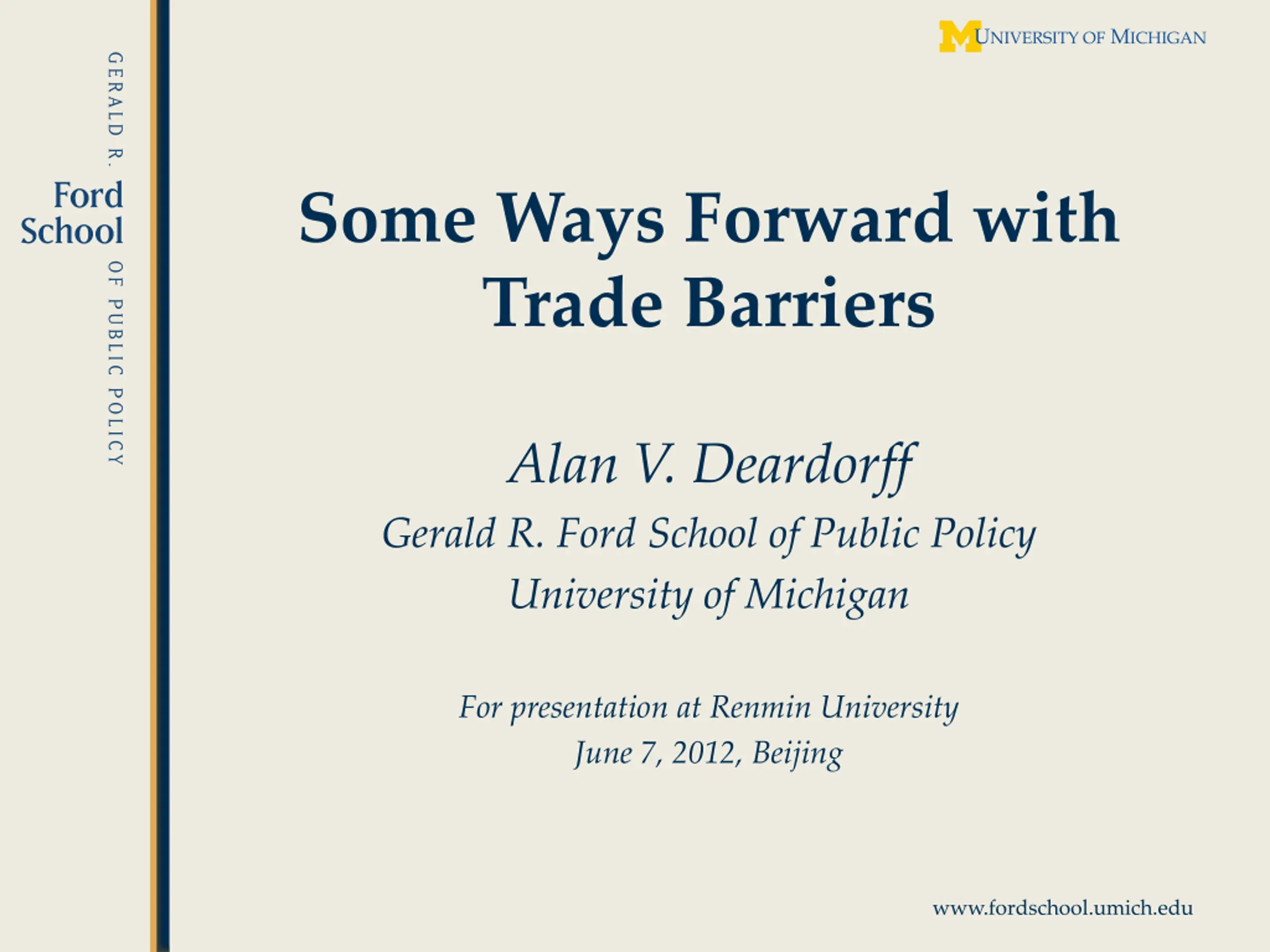 GERALD R. Ford School OF PUBLIC POLICY

M UNIVERSITY OF MICHIGAN

Some Ways Forward with Trade Barriers

Alan V. Deardorff
Gerald R. Ford School of Public Policy
University of Michigan

For presentation at Renmin University
June 7, 2012, Beijing

www.fordschool.umich.edu